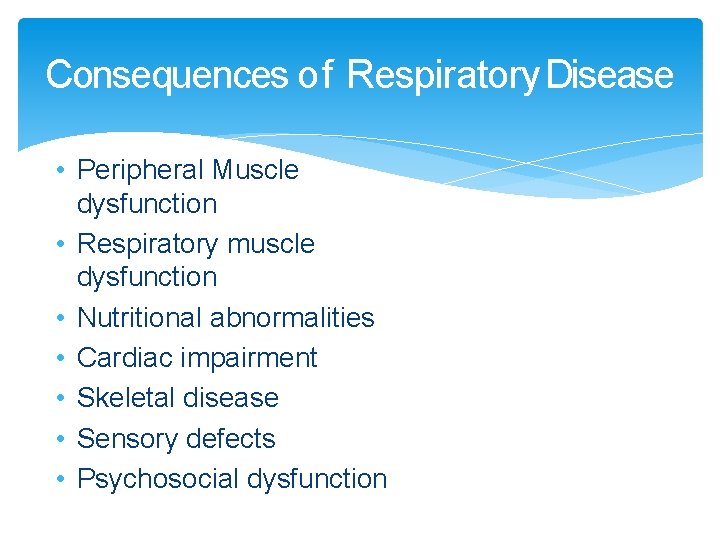 Consequences of Respiratory Disease

• Peripheral Muscle dysfunction
• Respiratory muscle dysfunction
• Nutritional abnormalities
• Cardiac impairment
• Skeletal disease
• Sensory defects
• Psychosocial dysfunction